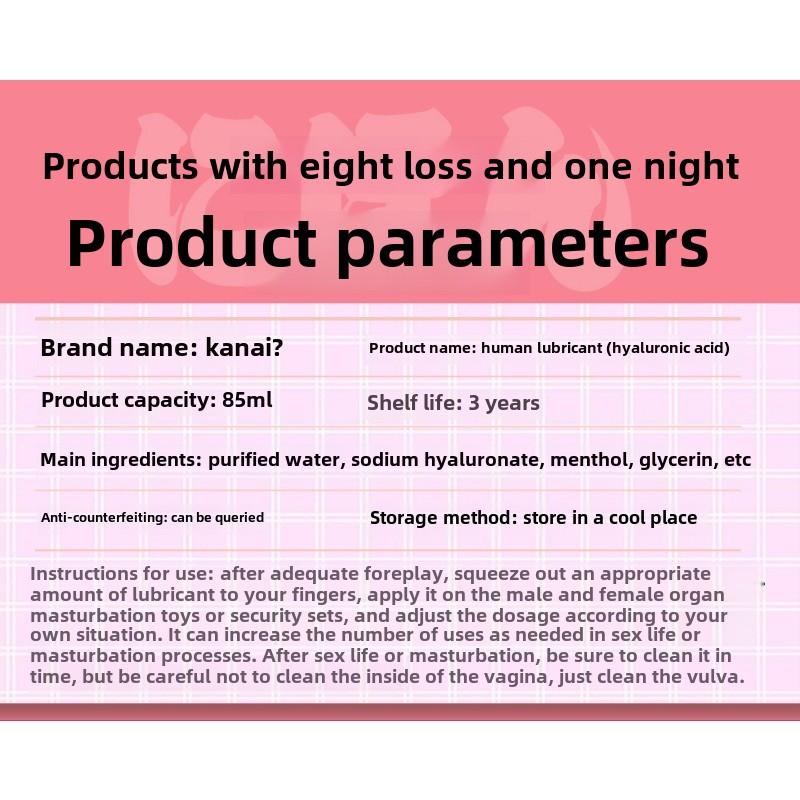 Products with eight loss and one night

Product parameters

Brand name: kanai?

Product name: human lubricant (hyaluronic acid)

Product capacity: 85ml

Shelf life: 3 years

Main ingredients: purified water, sodium hyaluronate, menthol, glycerin, etc

Anti-counterfeiting: can be queried

Storage method: store in a cool place

Instructions for use: after adequate foreplay, squeeze out an appropriate amount of lubricant to your fingers, apply it on the male and female organ masturbation toys or security sets, and adjust the dosage according to your own situation. It can increase the number of uses as needed in sex life or masturbation processes. After sex life or masturbation, be sure to clean it in time, but be careful not to clean the inside of the vagina, just clean the vulva.